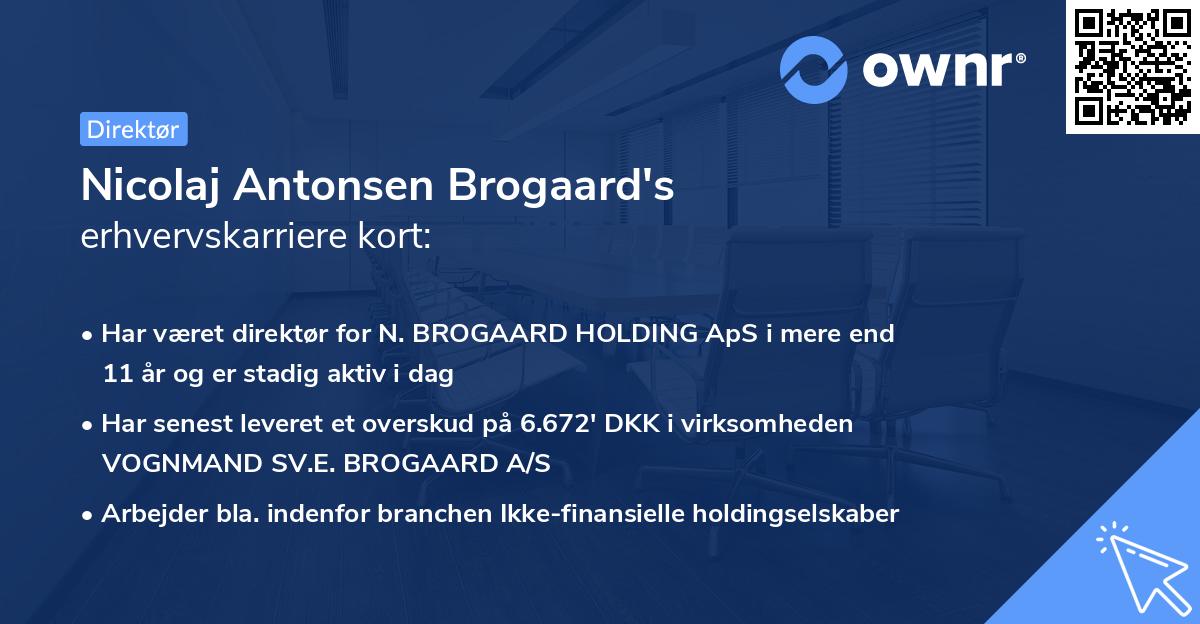 ownr®

Direktør

Nicolaj Antonsen Brogaard's erhvervskarriere kort:

• Har været direktør for N. BROGAARD HOLDING ApS i mere end 11 år og er stadig aktiv i dag

• Har senest leveret et overskud på 6.672' DKK i virksomheden VOGNMAND SV.E. BROGAARD A/S

• Arbejder bla. indenfor branchen Ikke-finansielle holdingselskaber